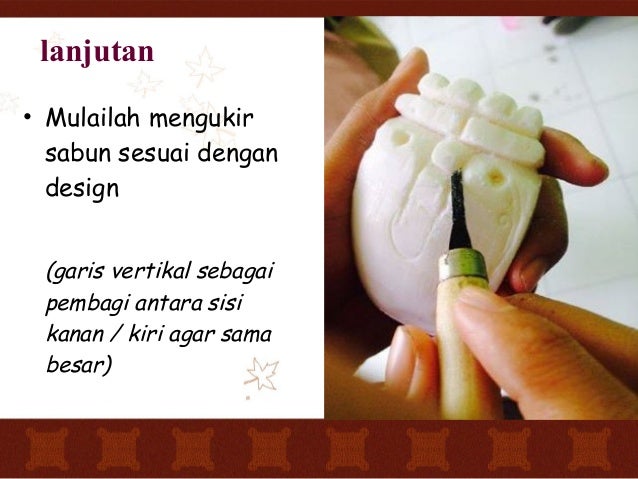 lanjutan

• Mulailah mengukir sabun sesuai dengan design

(garis vertikal sebagai pembagi antara sisi kanan / kiri agar sama besar)